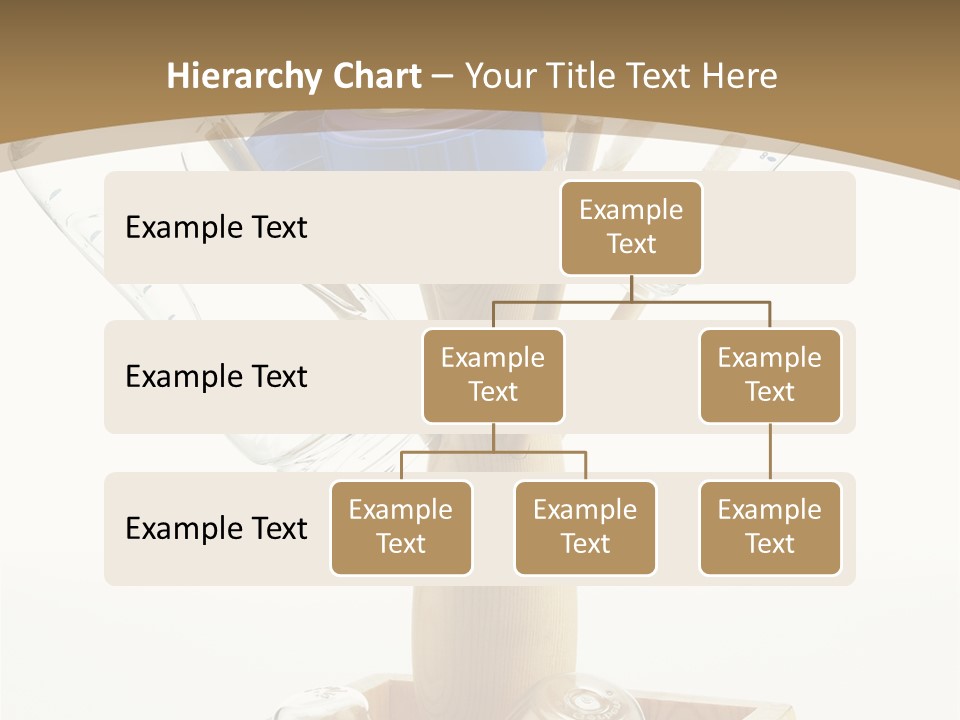 Hierarchy Chart – Your Title Text Here

Example Text

Example Text

Example Text

Example Text

Example Text

Example Text

Example Text

Example Text

Example Text